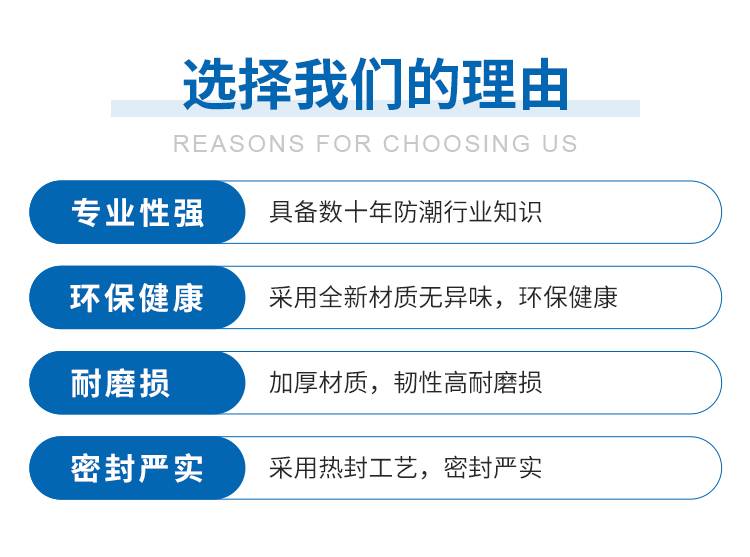 选择我们的理由

REASONS FOR CHOOSING US

专业性强 具备数十年防潮行业知识

环保健康 采用全新材质无异味，环保健康

耐磨损 加厚材质，韧性高耐磨损

密封严实 采用热封工艺，密封严实